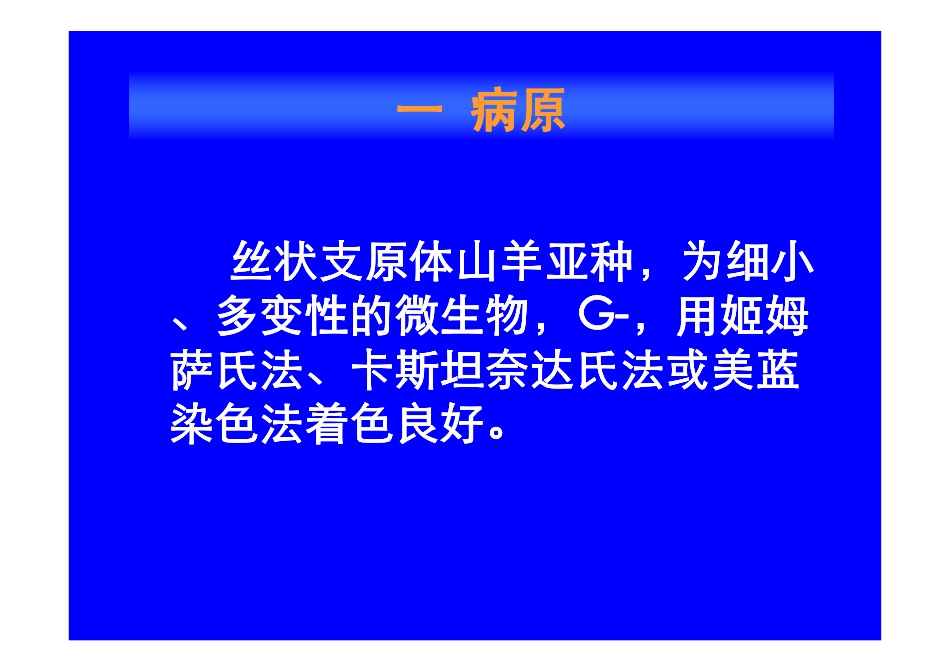 一 病原

丝状支原体山羊亚种，为细小、多变性的微生物，G-，用姬姆萨氏法、卡斯坦奈达氏法或美蓝染色法着色良好。